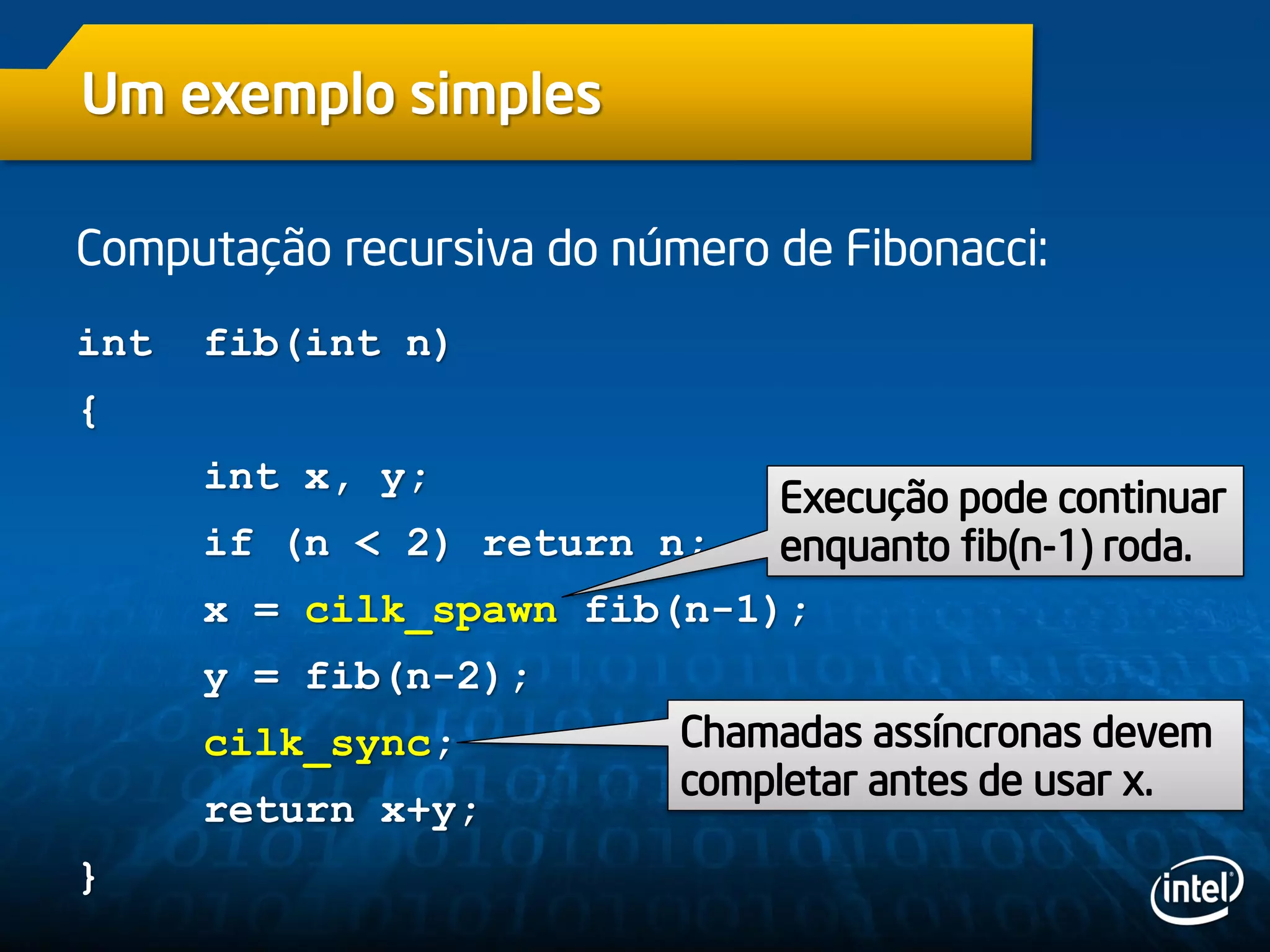 Um exemplo simples

Computação recursiva do número de Fibonacci:

int fib(int n)
{
int x, y;
if (n < 2) return n;
x = cilk_spawn fib(n-1);
y = fib(n-2);
cilk_sync;
return x+y;
}

Execução pode continuar enquanto fib(n-1) roda.

Chamadas assíncronas devem completar antes de usar x.

intel